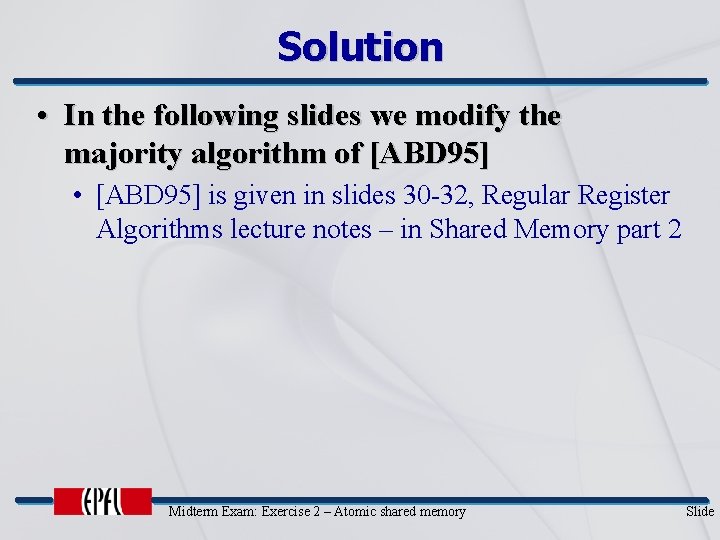 Solution

• In the following slides we modify the majority algorithm of [ABD95]

• [ABD95] is given in slides 30-32, Regular Register Algorithms lecture notes – in Shared Memory part 2

EPFL

Midterm Exam: Exercise 2 – Atomic shared memory

Slide